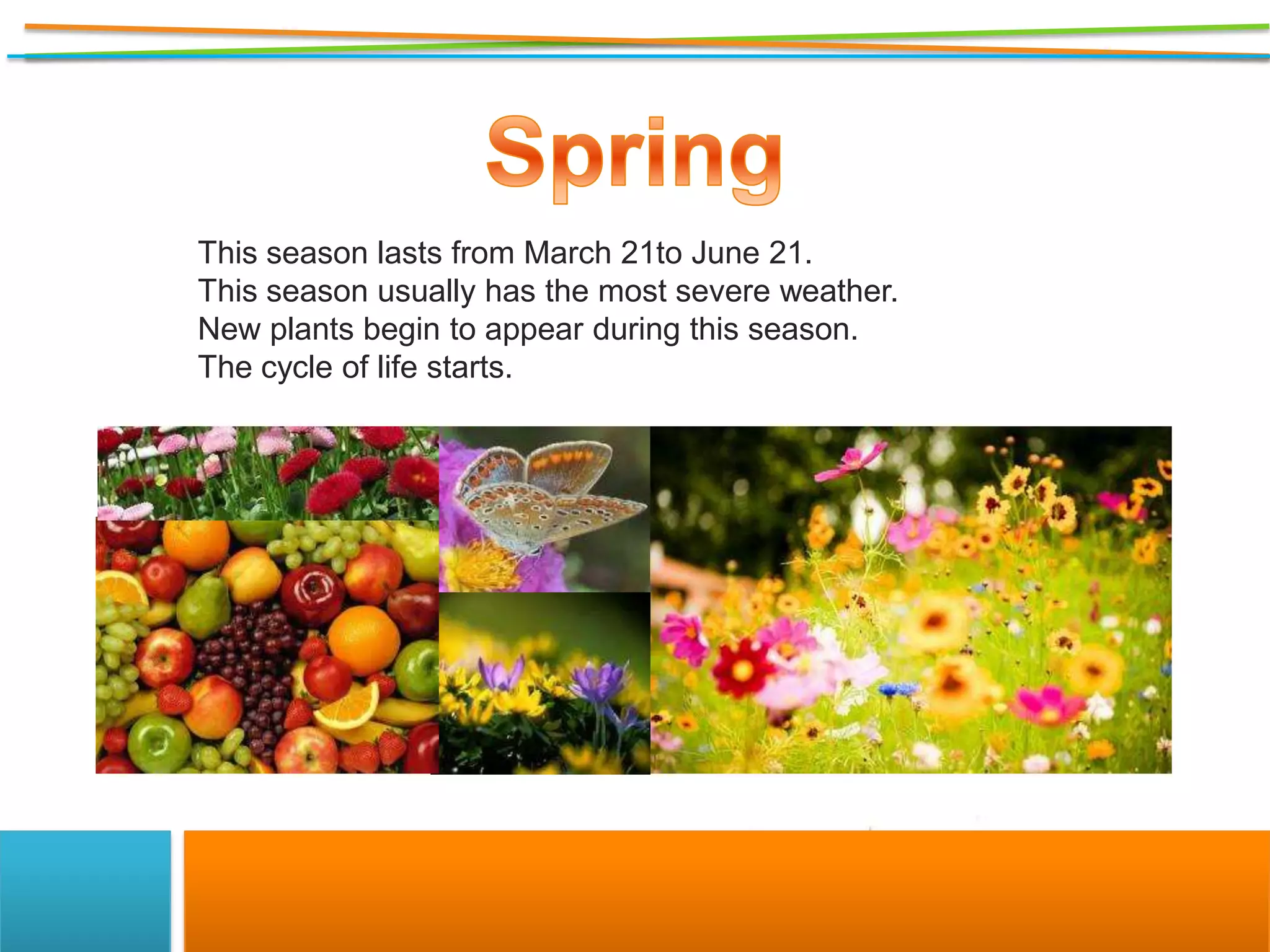 Spring

This season lasts from March 21to June 21.
This season usually has the most severe weather.
New plants begin to appear during this season.
The cycle of life starts.